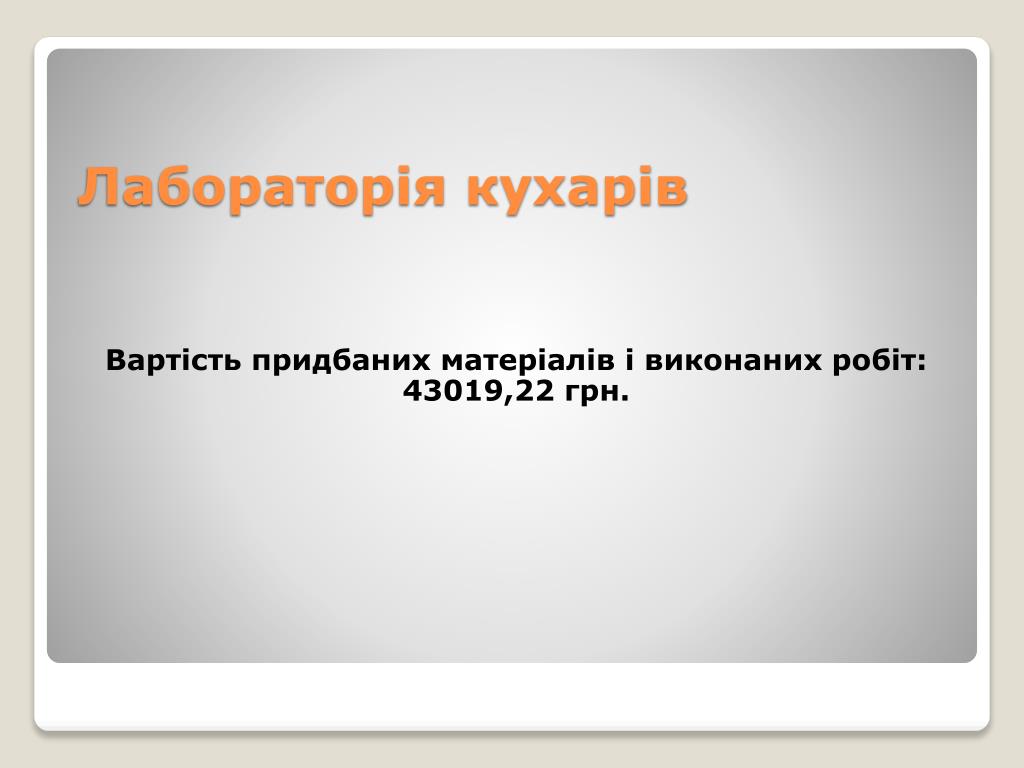 Лабораторія кухарів

Вартість придбаних матеріалів і виконаних робіт: 43019,22 грн.